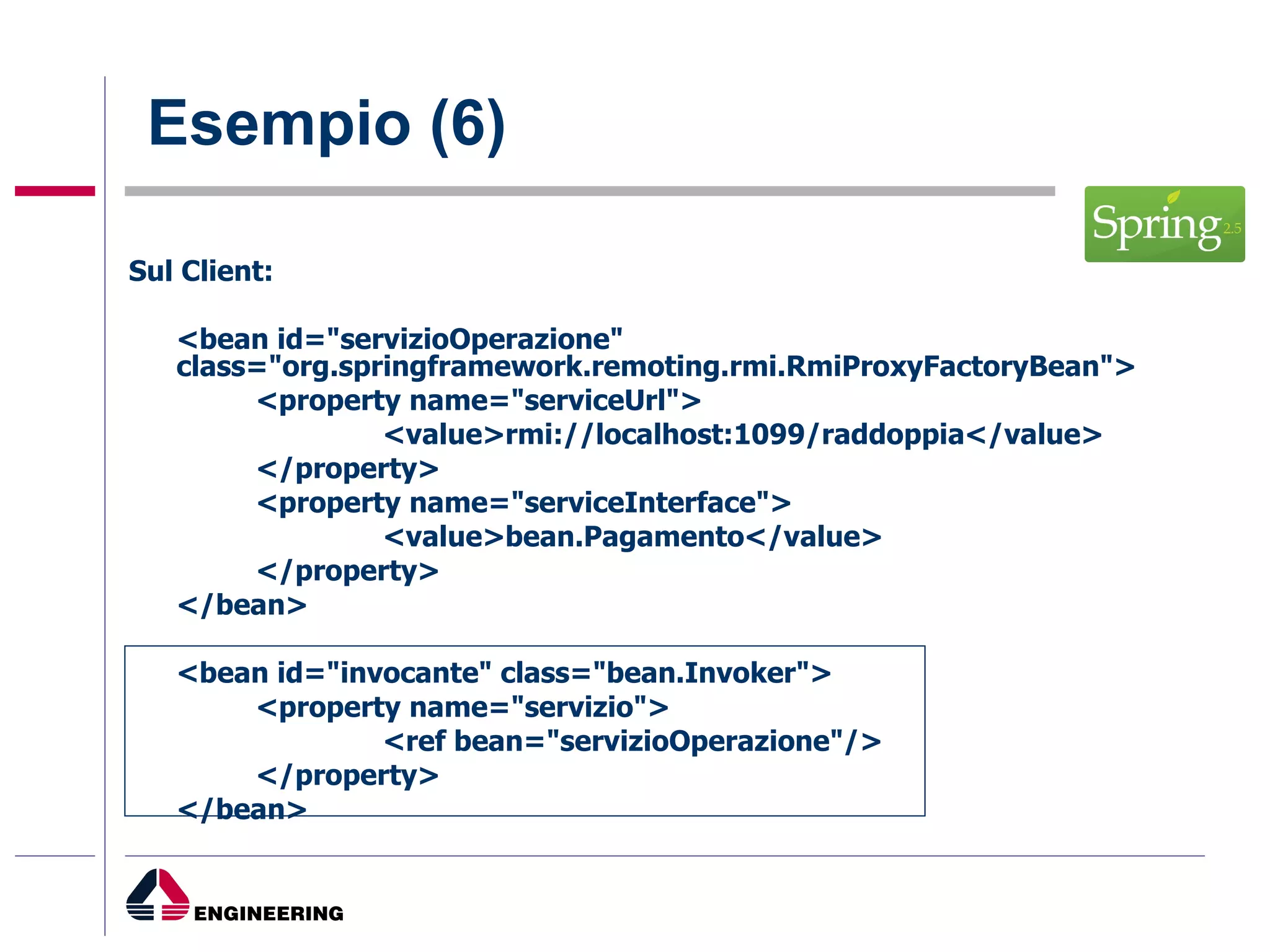 Esempio (6)

Spring 2.5

Sul Client:

<bean id="servizioOperazione" class="org.springframework.remoting.rmi.RmiProxyFactoryBean">
<property name="serviceUrl">
<value>rmi://localhost:1099/raddoppia</value>
</property>
<property name="serviceInterface">
<value>bean.Pagamento</value>
</property>
</bean>

<bean id="invocante" class="bean.Invoker">
<property name="servizio">
<ref bean="servizioOperazione"/>
</property>
</bean>

ENGINEERING